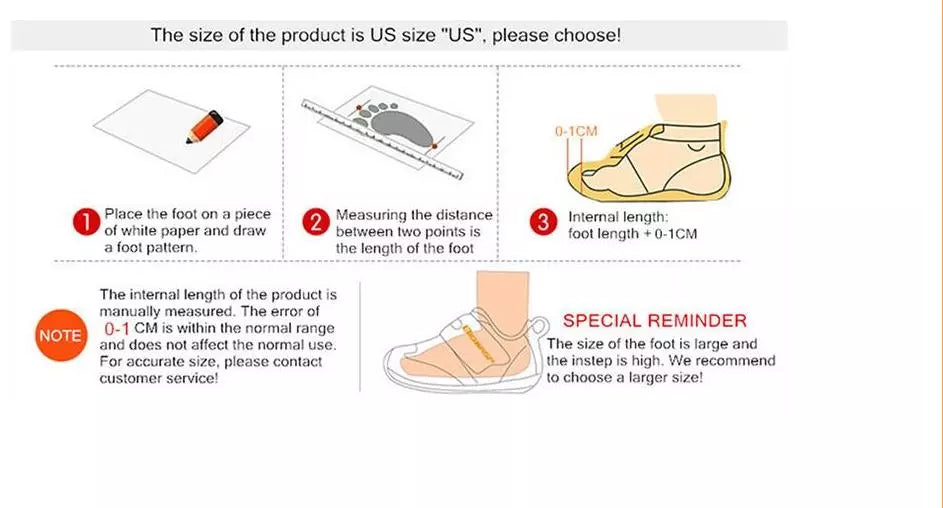 The size of the product is US size "US", please choose!

0-1CM

1 Place the foot on a piece of white paper and draw a foot pattern.

2 Measuring the distance between two points is the length of the foot

3 Internal length: foot length + 0-1CM

NOTE

The internal length of the product is manually measured. The error of 0-1 CM is within the normal range and does not affect the normal use. For accurate size, please contact customer service!

SPECIAL REMINDER

The size of the foot is large and the instep is high. We recommend to choose a larger size!